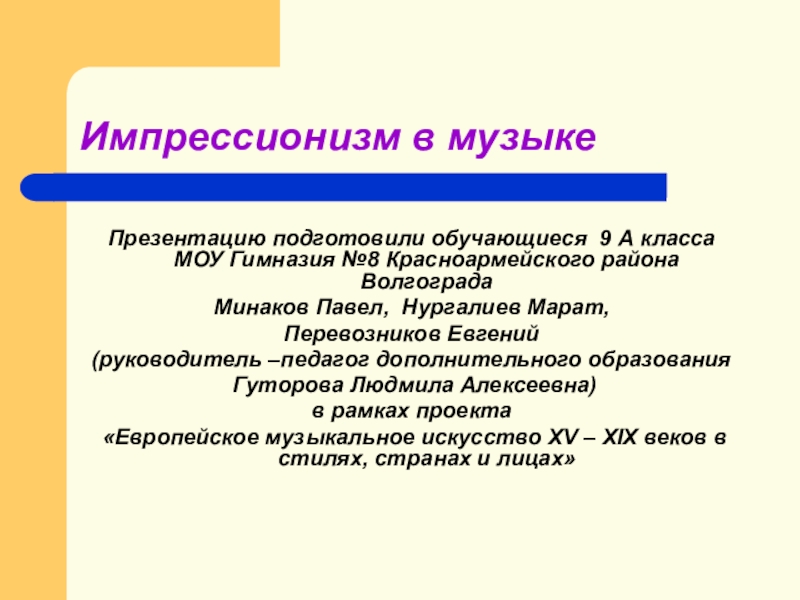 Импрессионизм в музыке

Презентацию подготовили обучающиеся 9 А класса МОУ Гимназия №8 Красноармейского района Волгограда

Минаков Павел, Нургалиев Марат,

Перевозников Евгений

(руководитель –педагог дополнительного образования

Гуторова Людмила Алексеевна)

в рамках проекта

«Европейское музыкальное искусство XV – XIX веков в стилях, странах и лицах»